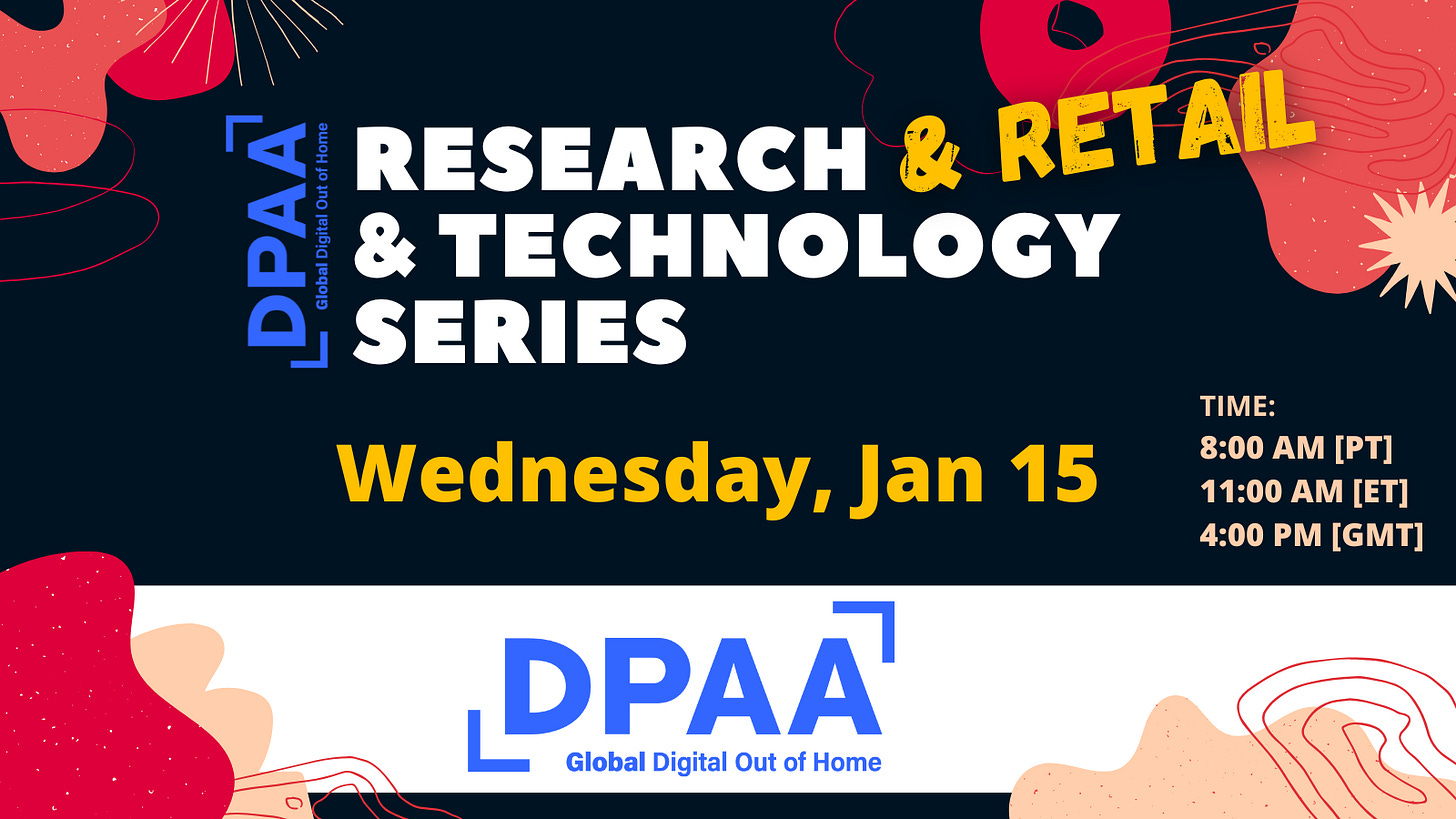 DPAA
Global Digital Out of Home

RESEARCH & RETAIL & TECHNOLOGY SERIES

Wednesday, Jan 15

TIME:
8:00 AM [PT]
11:00 AM [ET]
4:00 PM [GMT]

DPAA
Global Digital Out of Home